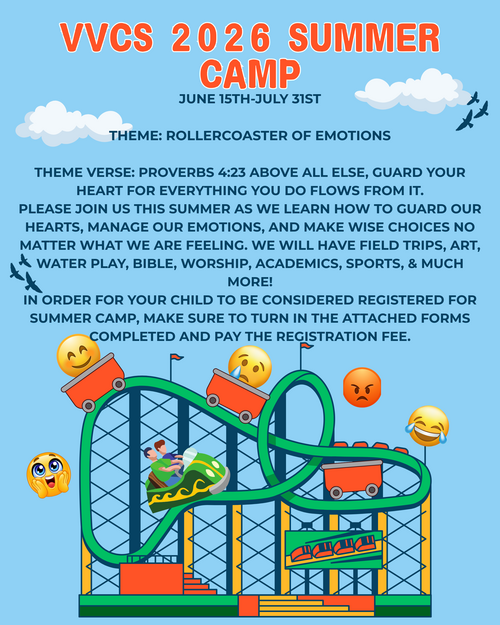 VVCS 2026 SUMMER CAMP
JUNE 15TH-JULY 31ST

THEME: ROLLERCOASTER OF EMOTIONS

THEME VERSE: PROVERBS 4:23 ABOVE ALL ELSE, GUARD YOUR HEART FOR EVERYTHING YOU DO FLOWS FROM IT.
PLEASE JOIN US THIS SUMMER AS WE LEARN HOW TO GUARD OUR HEARTS, MANAGE OUR EMOTIONS, AND MAKE WISE CHOICES NO MATTER WHAT WE ARE FEELING. WE WILL HAVE FIELD TRIPS, ART, WATER PLAY, BIBLE, WORSHIP, ACADEMICS, SPORTS, & MUCH MORE!
IN ORDER FOR YOUR CHILD TO BE CONSIDERED REGISTERED FOR SUMMER CAMP, MAKE SURE TO TURN IN THE ATTACHED FORMS COMPLETED AND PAY THE REGISTRATION FEE.